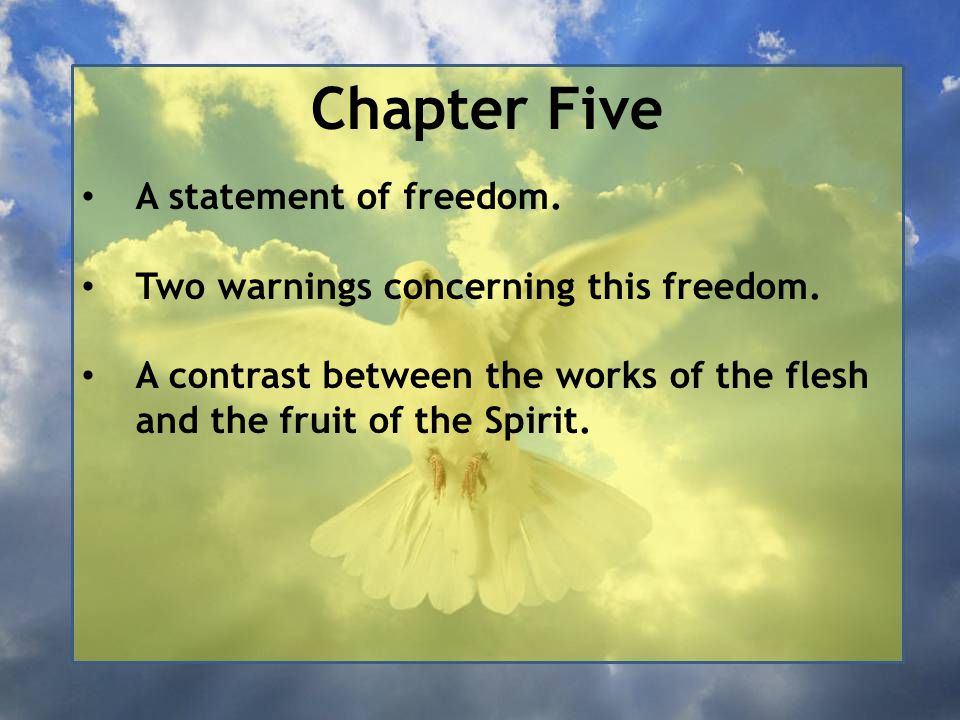 Chapter Five

• A statement of freedom.

• Two warnings concerning this freedom.

• A contrast between the works of the flesh and the fruit of the Spirit.